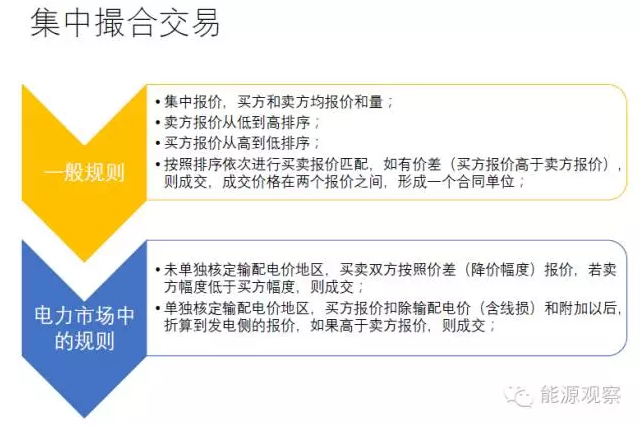 集中撮合交易

一般规则

• 集中报价，买方和卖方均报价和量；
• 卖方报价从低到高排序；
• 买方报价从高到低排序；
• 按照排序依次进行买卖报价匹配，如有价差（买方报价高于卖方报价），则成交，成交价格在两个报价之间，形成一个合同单位；

电力市场中的规则

• 未单独核定输配电价地区，买卖双方按照价差（降价幅度）报价，若卖方幅度低于买方幅度，则成交；
• 单独核定输配电价地区，买方报价扣除输配电价（含线损）和附加以后，折算到发电侧的报价，如果高于卖方报价，则成交；

能源观察